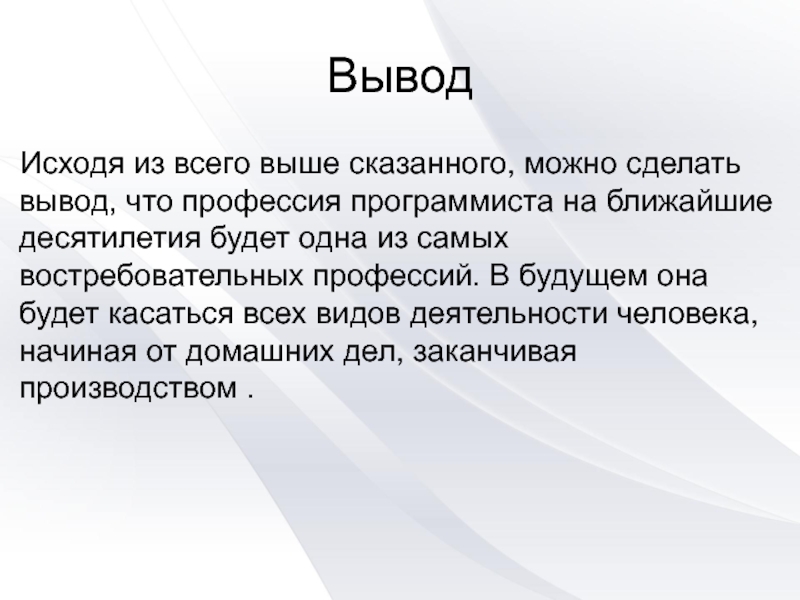 Вывод

Исходя из всего выше сказанного, можно сделать вывод, что профессия программиста на ближайшие десятилетия будет одна из самых востребовательных профессий. В будущем она будет касаться всех видов деятельности человека, начиная от домашних дел, заканчивая производством .